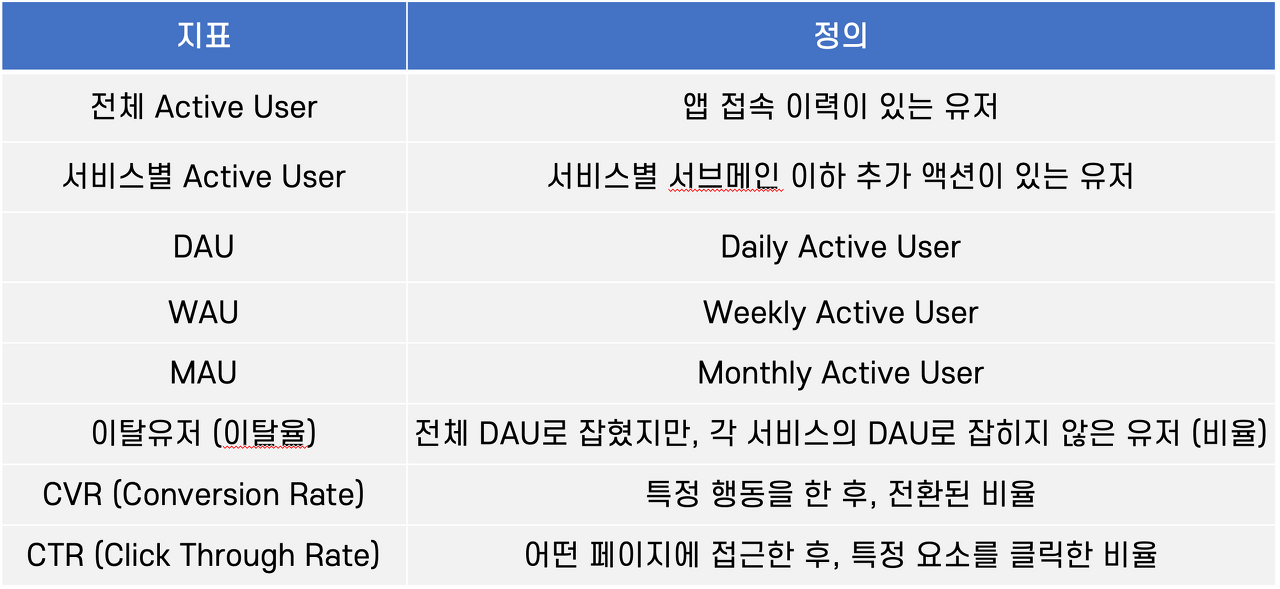 | 지표 | 정의 |
|---|---|
| 전체 Active User | 앱 접속 이력이 있는 유저 |
| 서비스별 Active User | 서비스별 서브메인 이하 추가 액션이 있는 유저 |
| DAU | Daily Active User |
| WAU | Weekly Active User |
| MAU | Monthly Active User |
| 이탈유저 (이탈율) | 전체 DAU로 잡혔지만, 각 서비스의 DAU로 잡히지 않은 유저 (비율) |
| CVR (Conversion Rate) | 특정 행동을 한 후, 전환된 비율 |
| CTR (Click Through Rate) | 어떤 페이지에 접근한 후, 특정 요소를 클릭한 비율 |